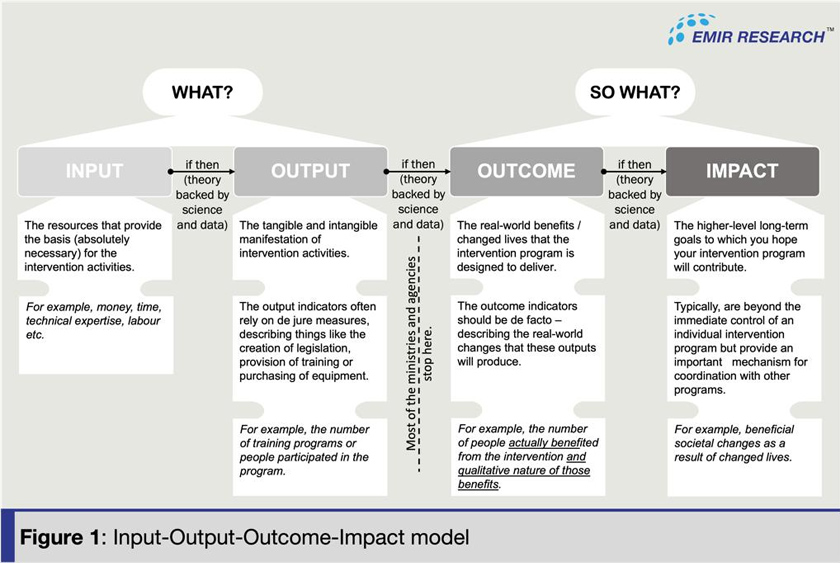 EMIR RESEARCH™

WHAT?

SO WHAT?

INPUT

if then (theory backed by science and data)

OUTPUT

if then (theory backed by science and data)

OUTCOME

if then (theory backed by science and data)

IMPACT

The resources that provide the basis (absolutely necessary) for the intervention activities.

For example, money, time, technical expertise, labour etc.

The tangible and intangible manifestation of intervention activities.

The output indicators often rely on de jure measures, describing things like the creation of legislation, provision of training or purchasing of equipment.

For example, the number of training programs or people participated in the program.

Most of the ministries and agencies stop here.

The real-world benefits / changed lives that the intervention program is designed to deliver.

The outcome indicators should be de facto – describing the real-world changes that these outputs will produce.

For example, the number of people actually benefited from the intervention and qualitative nature of those benefits.

The higher-level long-term goals to which you hope your intervention program will contribute.

Typically, are beyond the immediate control of an individual intervention program but provide an important mechanism for coordination with other programs.

For example, beneficial societal changes as a result of changed lives.

Figure 1: Input-Output-Outcome-Impact model